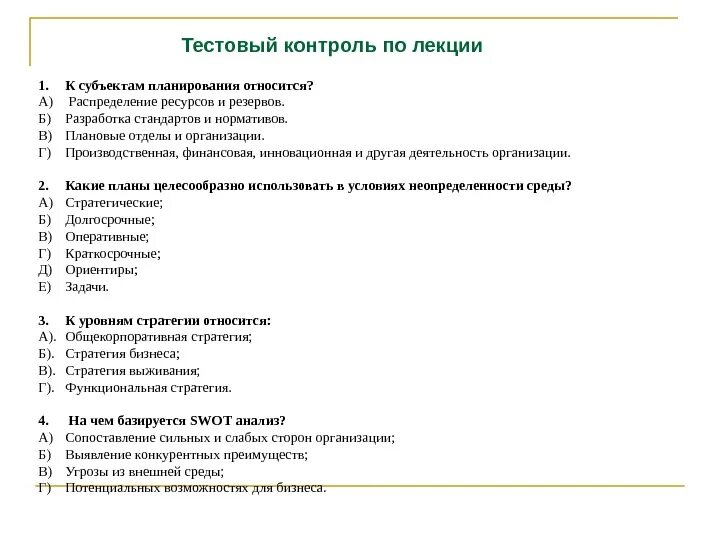 Тестовый контроль по лекции

1. К субъектам планирования относится?
А) Распределение ресурсов и резервов.
Б) Разработка стандартов и нормативов.
В) Плановые отделы и организации.
Г) Производственная, финансовая, инновационная и другая деятельность организации.

2. Какие планы целесообразно использовать в условиях неопределенности среды?
А) Стратегические;
Б) Долгосрочные;
В) Оперативные;
Г) Краткосрочные;
Д) Ориентиры;
Е) Задачи.

3. К уровням стратегии относится:
А). Общекорпоративная стратегия;
Б). Стратегия бизнеса;
В). Стратегия выживания;
Г). Функциональная стратегия.

4. На чем базируется SWOT анализ?
А) Сопоставление сильных и слабых сторон организации;
Б) Выявление конкурентных преимуществ;
В) Угрозы из внешней среды;
Г) Потенциальных возможностях для бизнеса.